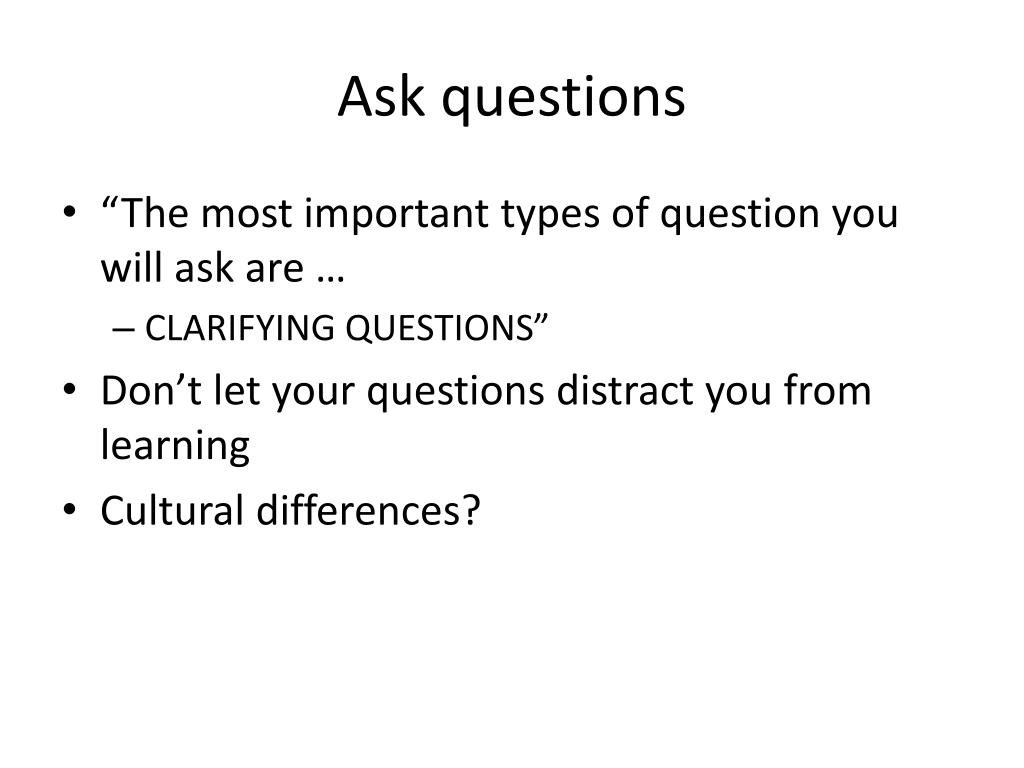 Ask questions

• “The most important types of question you will ask are …
– CLARIFYING QUESTIONS”
• Don’t let your questions distract you from learning
• Cultural differences?